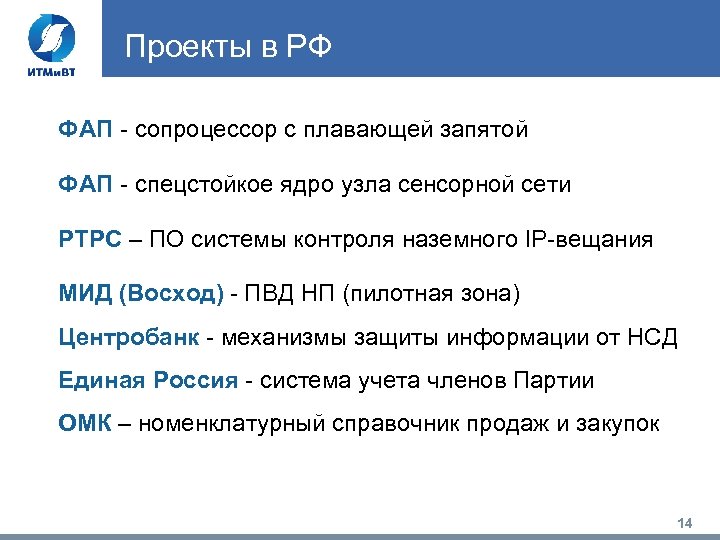 ИТМиВТ

Проекты в РФ

ФАП - сопроцессор с плавающей запятой

ФАП - спецстойкое ядро узла сенсорной сети

РТРС – ПО системы контроля наземного IP-вещания

МИД (Восход) - ПВД НП (пилотная зона)

Центробанк - механизмы защиты информации от НСД

Единая Россия - система учета членов Партии

ОМК – номенклатурный справочник продаж и закупок

14